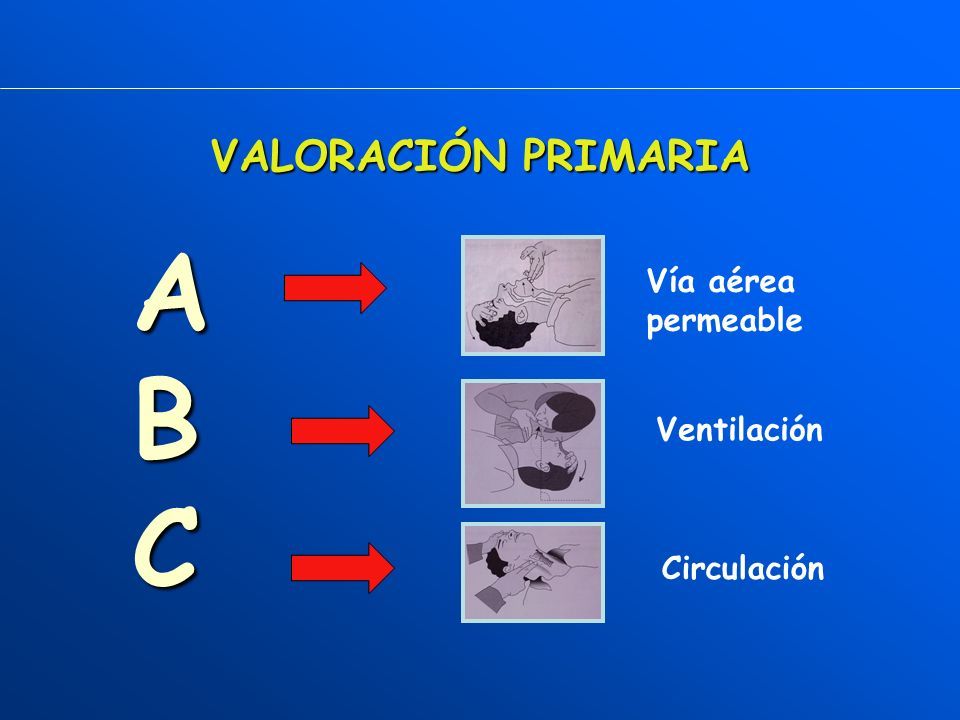 VALORACIÓN PRIMARIA

A

Vía aérea permeable

B

Ventilación

C

Circulación